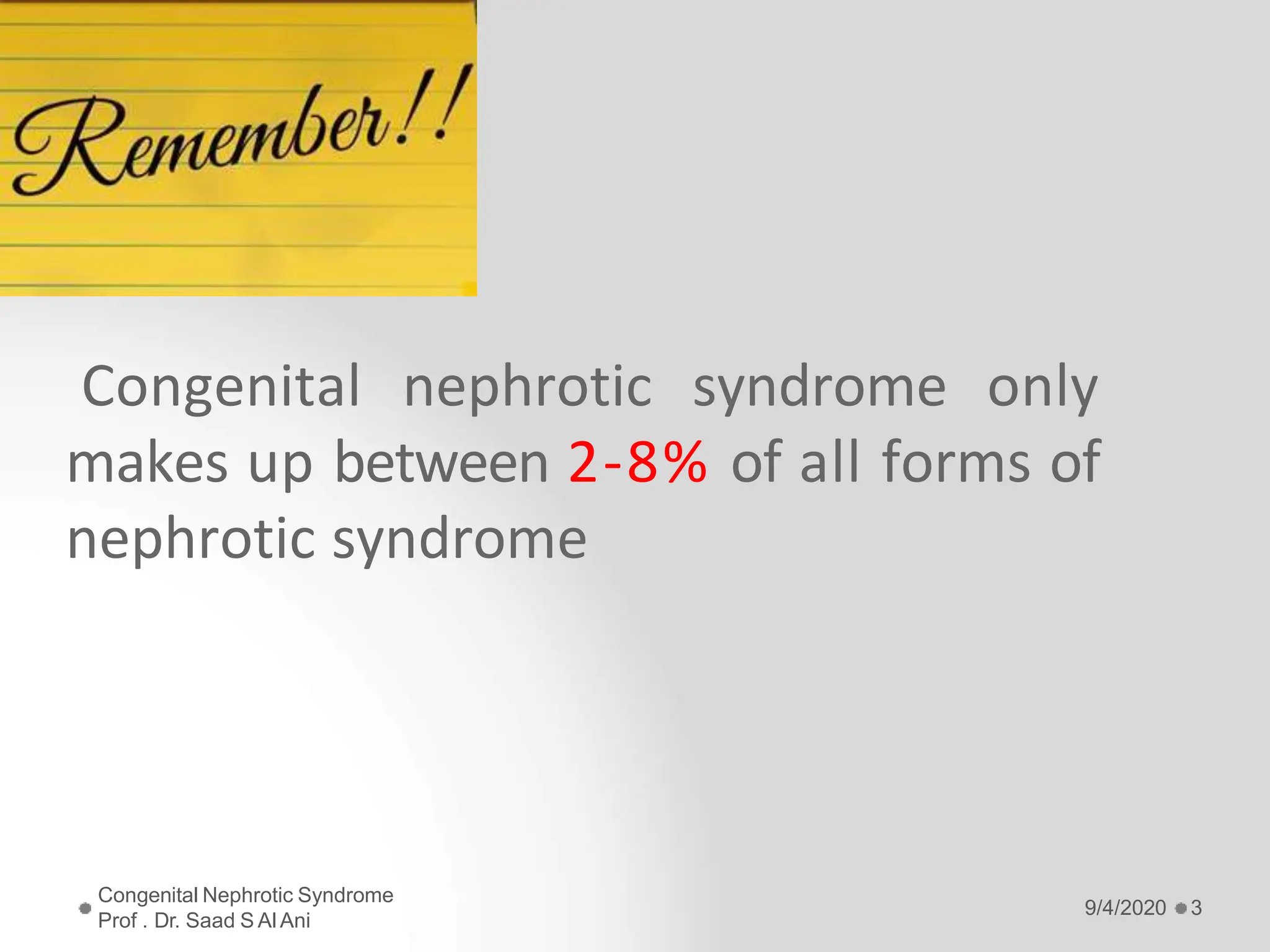 Remember!!

Congenital nephrotic syndrome only makes up between 2-8% of all forms of nephrotic syndrome

Congenital Nephrotic Syndrome
Prof . Dr. Saad S Al Ani

9/4/2020 3